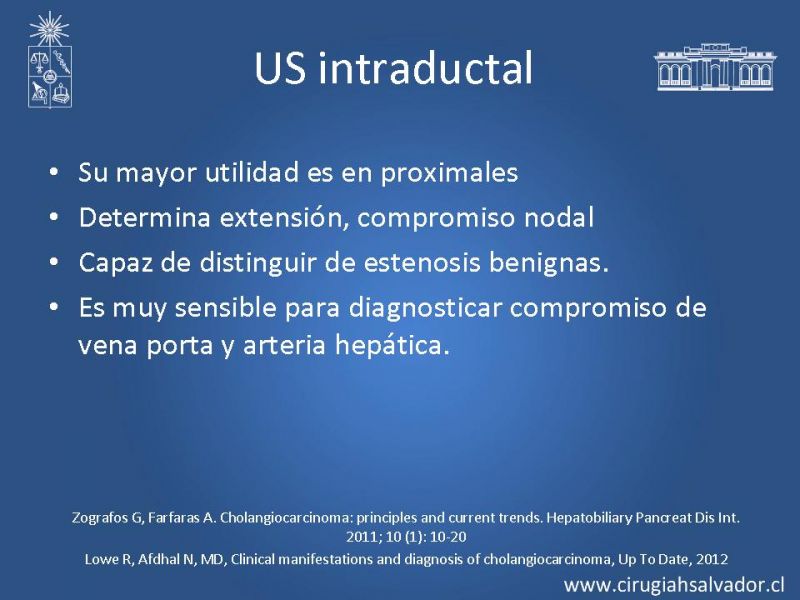 US intraductal

• Su mayor utilidad es en proximales
• Determina extensión, compromiso nodal
• Capaz de distinguir de estenosis benignas.
• Es muy sensible para diagnosticar compromiso de vena porta y arteria hepática.

Zografos G, Farfaras A. Cholangiocarcinoma: principles and current trends. Hepatobiliary Pancreat Dis Int. 2011; 10 (1): 10-20
Lowe R, Afdhal N, MD, Clinical manifestations and diagnosis of cholangiocarcinoma, Up To Date, 2012

www.cirugiahsalvador.cl